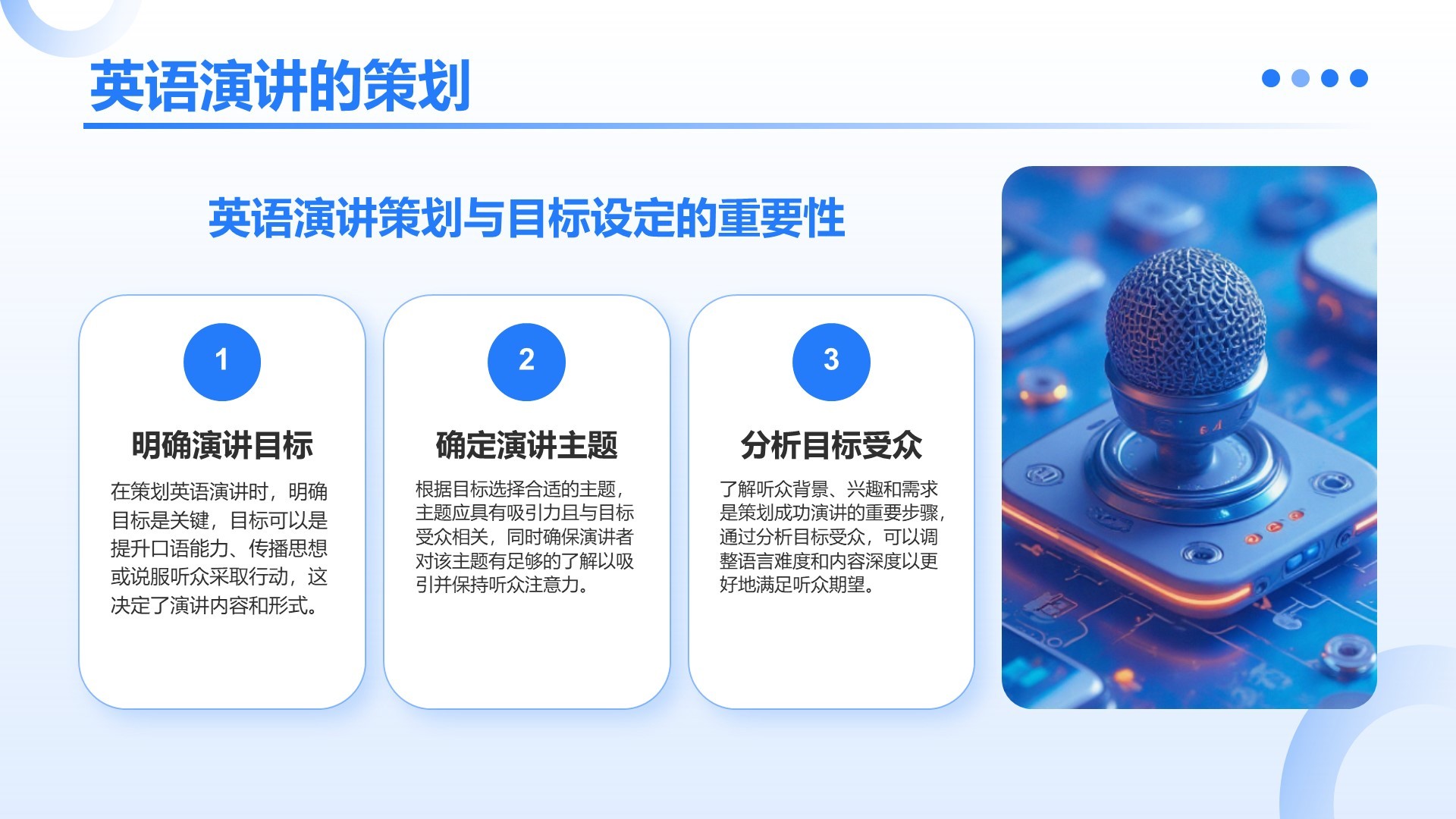 英语演讲的策划

英语演讲策划与目标设定的重要性

1

明确演讲目标

在策划英语演讲时，明确目标是关键，目标可以是提升口语能力、传播思想或说服听众采取行动，这决定了演讲内容和形式。

2

确定演讲主题

根据目标选择合适的主题，主题应具有吸引力且与目标受众相关，同时确保演讲者对该主题有足够的了解以吸引并保持听众注意力。

3

分析目标受众

了解听众背景、兴趣和需求是策划成功演讲的重要步骤，通过分析目标受众，可以调整语言难度和内容深度以更好地满足听众期望。